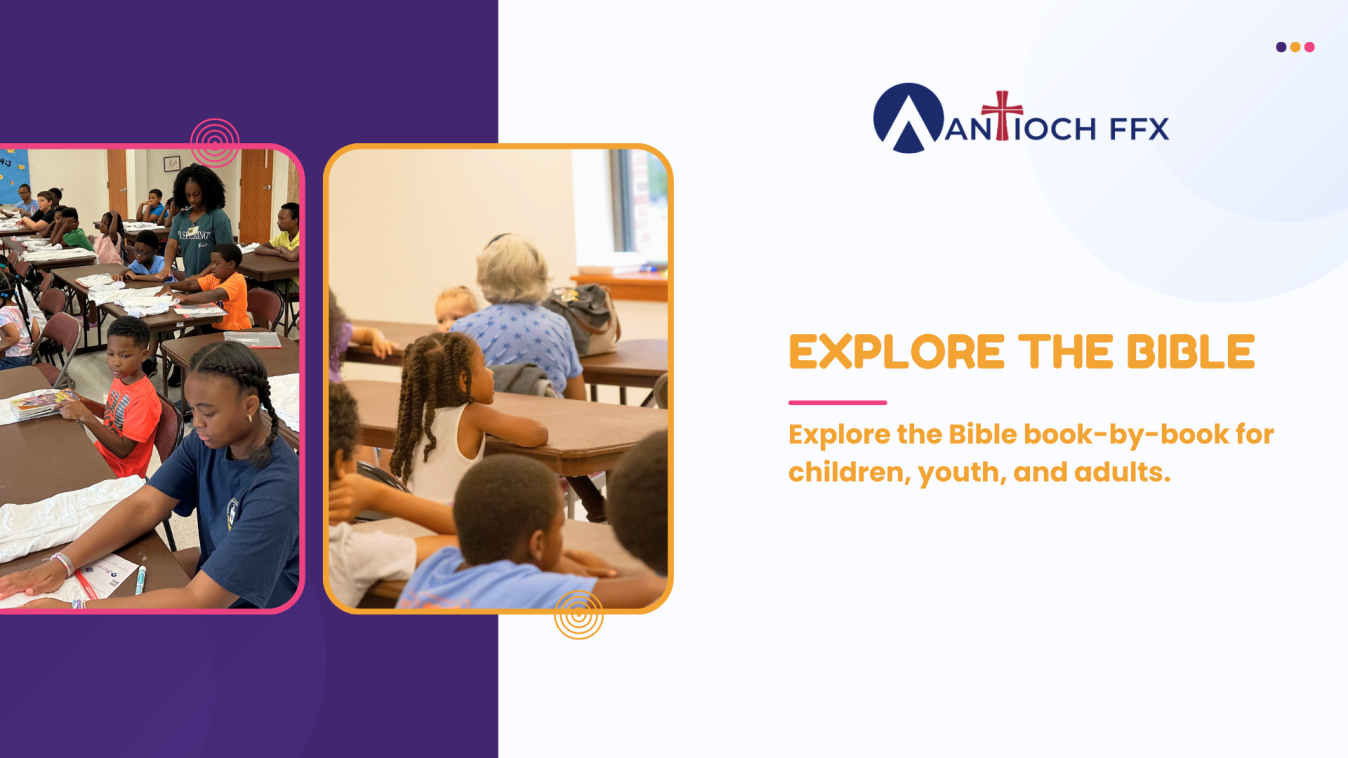 ANTIOCH FFX

EXPLORE THE BIBLE

Explore the Bible book-by-book for children, youth, and adults.